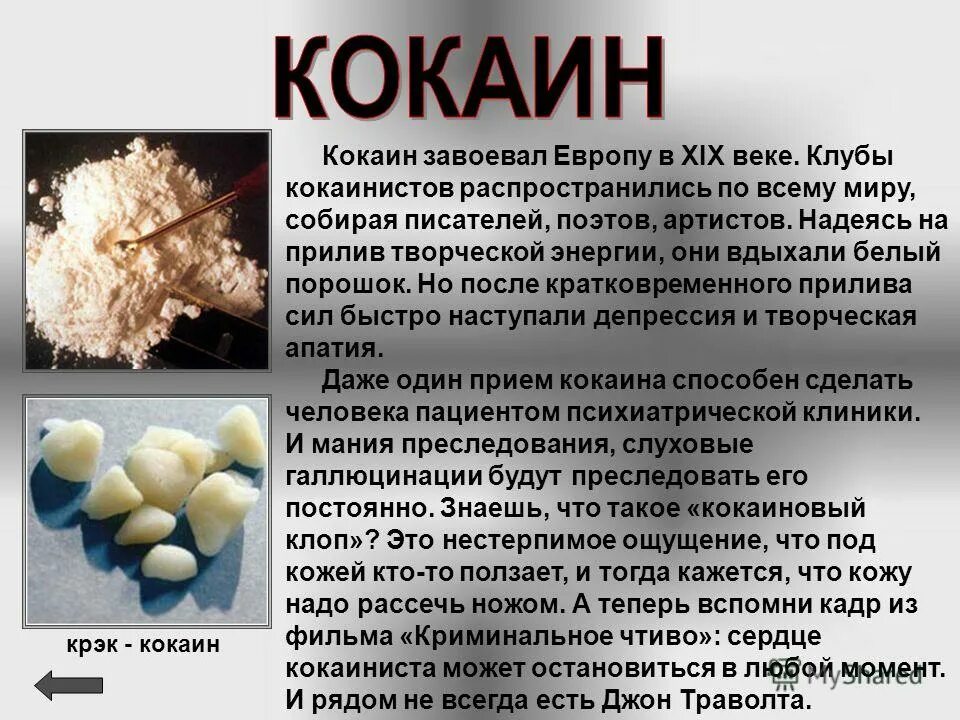 КОКАИН

Кокаин завоевал Европу в XIX веке. Клубы кокаинистов распространились по всему миру, собирая писателей, поэтов, артистов. Надеясь на прилив творческой энергии, они вдыхали белый порошок. Но после кратковременного прилива сил быстро наступали депрессия и творческая апатия.

Даже один прием кокаина способен сделать человека пациентом психиатрической клиники. И мания преследования, слуховые галлюцинации будут преследовать его постоянно. Знаешь, что такое «кокаиновый клоп»? Это нестерпимое ощущение, что под кожей кто-то ползает, и тогда кажется, что кожу надо рассечь ножом. А теперь вспомни кадр из фильма «Криминальное чтиво»: сердце кокаиниста может остановиться в любой момент. И рядом не всегда есть Джон Траволта.

крэк - кокаин

MyShared